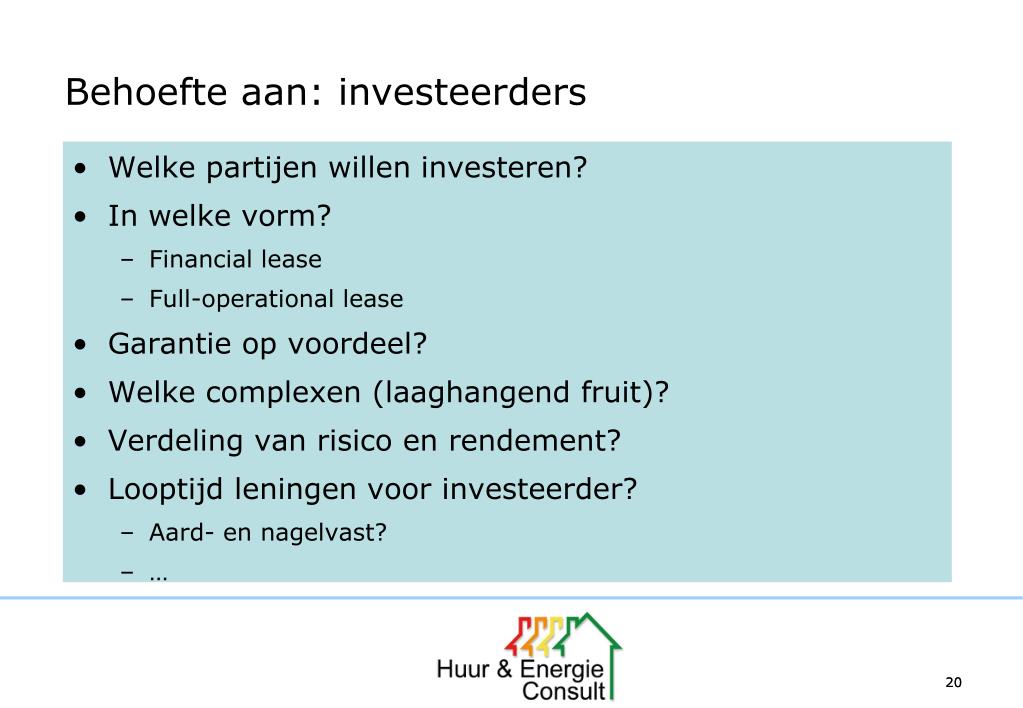 Behoefte aan: investeerders

• Welke partijen willen investeren?
• In welke vorm?
  – Financial lease
  – Full-operational lease
• Garantie op voordeel?
• Welke complexen (laaghangend fruit)?
• Verdeling van risico en rendement?
• Looptijd leningen voor investeerder?
  – Aard- en nagelvast?
  – …

Huur & Energie Consult

20